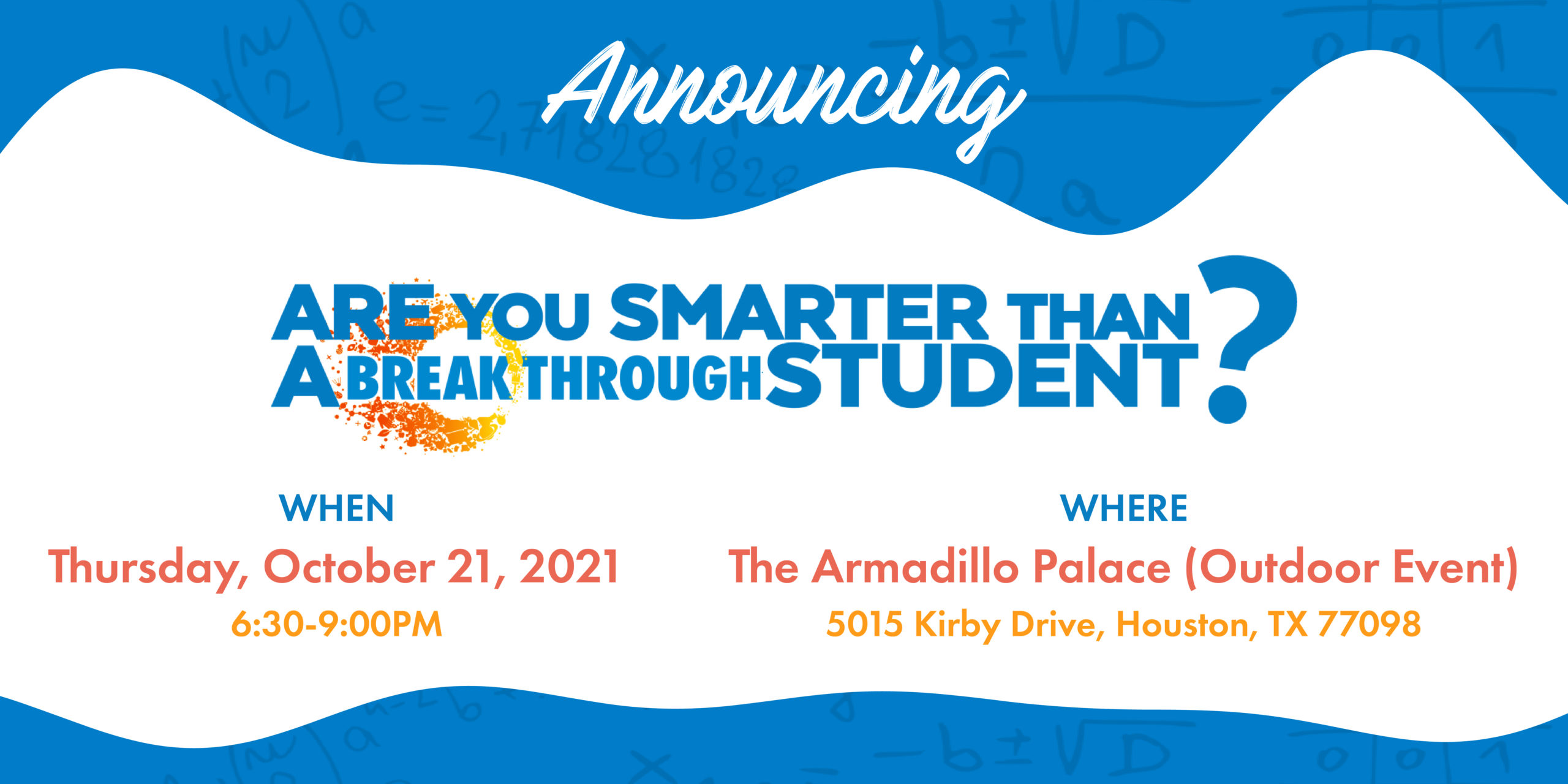 Announcing

ARE YOU SMARTER THAN A BREAKTHROUGH STUDENT?

WHEN
Thursday, October 21, 2021
6:30-9:00PM

WHERE
The Armadillo Palace (Outdoor Event)
5015 Kirby Drive, Houston, TX 77098